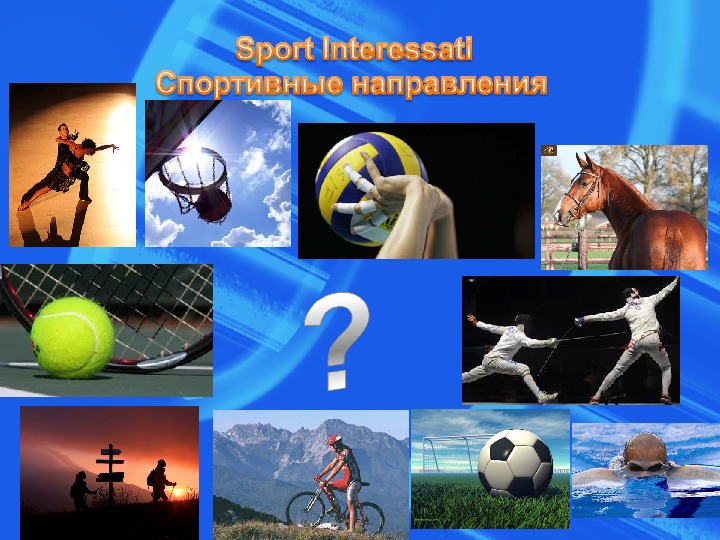 Sport Interessati
Спортивные направления

?